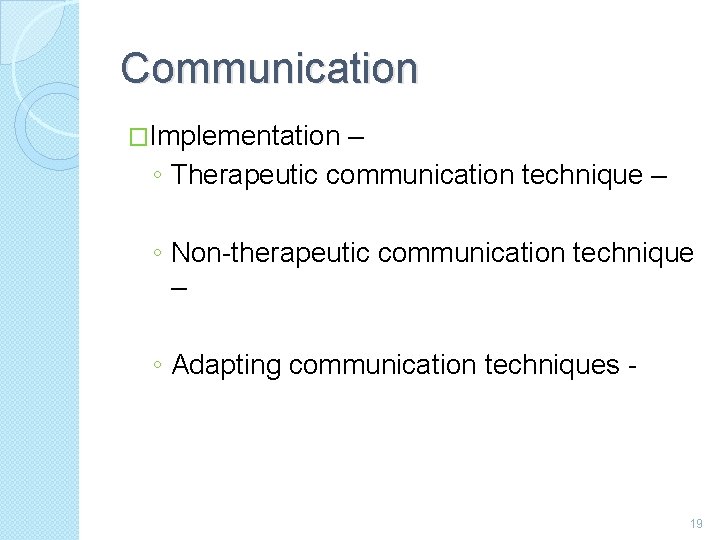 Communication

□Implementation –

◦ Therapeutic communication technique –

◦ Non-therapeutic communication technique –

◦ Adapting communication techniques -

19